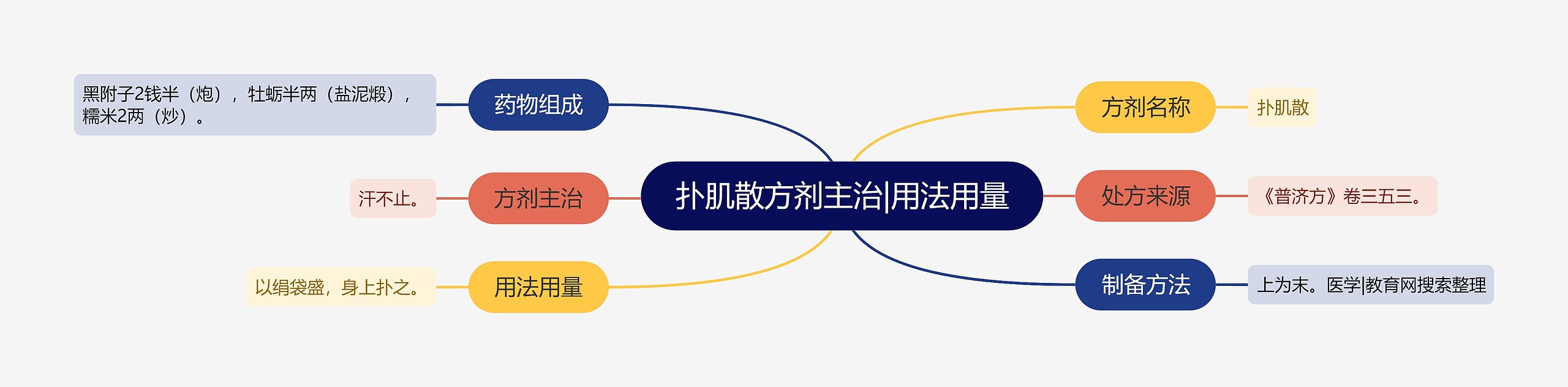 扑肌散方剂主治|用法用量

药物组成

黑附子2钱半（炮），牡蛎半两（盐泥煅），糯米2两（炒）。

方剂主治

汗不止。

用法用量

以绢袋盛，身上扑之。

方剂名称

扑肌散

处方来源

《普济方》卷三五三。

制备方法

上为末。医学|教育网搜索整理